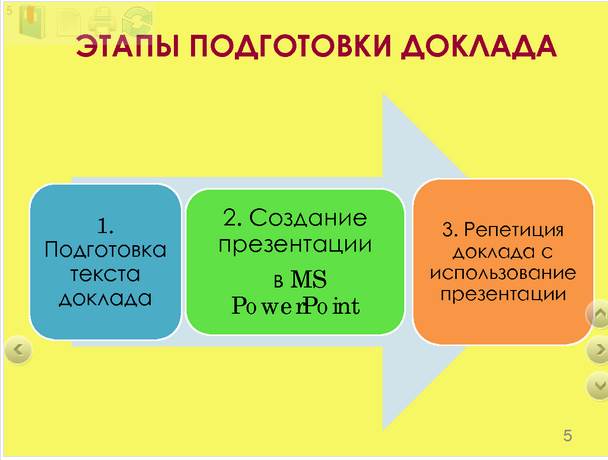 5

ЭТАПЫ ПОДГОТОВКИ ДОКЛАДА

1. Подготовка текста доклада

2. Создание презентации в MS PowerPoint

3. Репетиция доклада с использование презентации

5